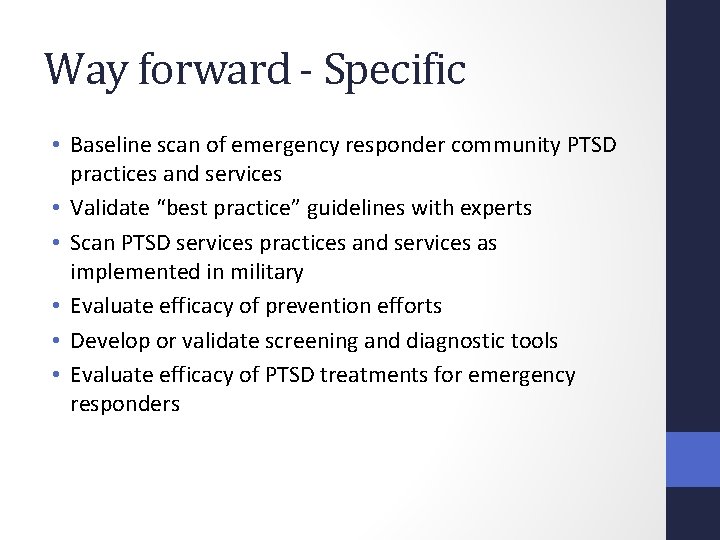 Way forward - Specific

• Baseline scan of emergency responder community PTSD practices and services
• Validate “best practice” guidelines with experts
• Scan PTSD services practices and services as implemented in military
• Evaluate efficacy of prevention efforts
• Develop or validate screening and diagnostic tools
• Evaluate efficacy of PTSD treatments for emergency responders